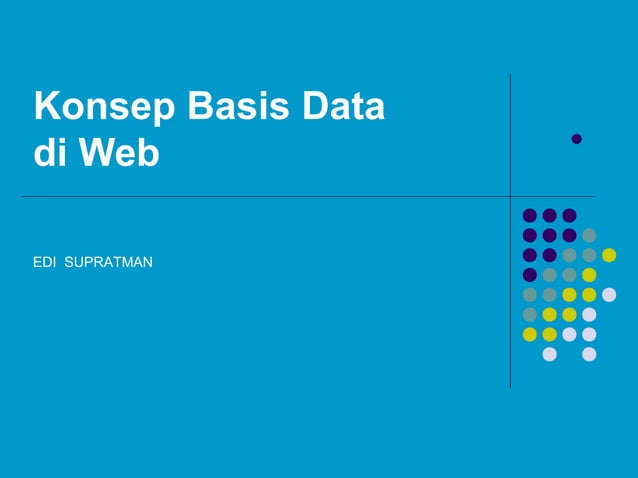 Konsep Basis Data di Web

EDI SUPRATMAN